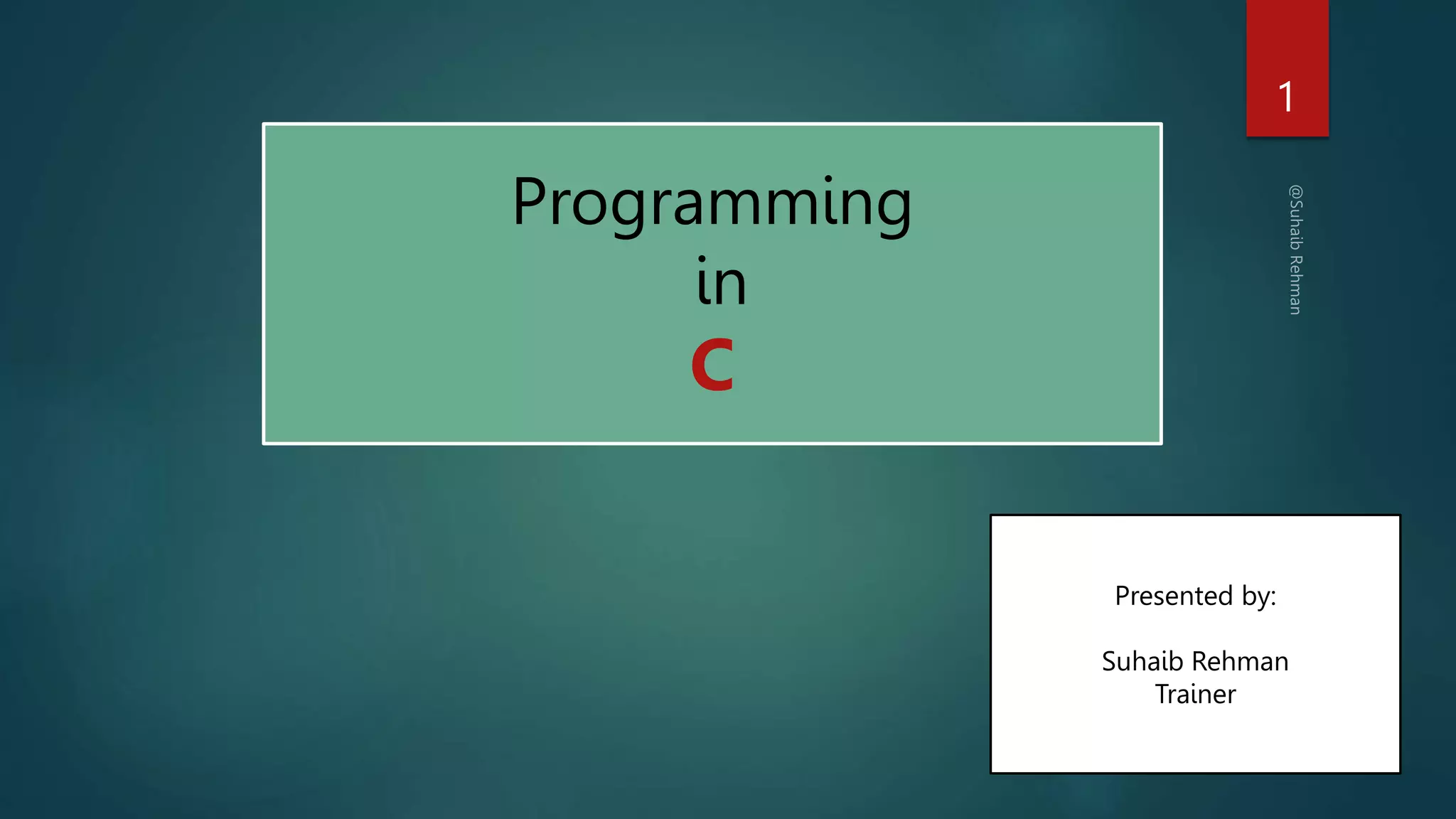 1

Programming
in
C

@Suhaib Rehman

Presented by:

Suhaib Rehman
Trainer